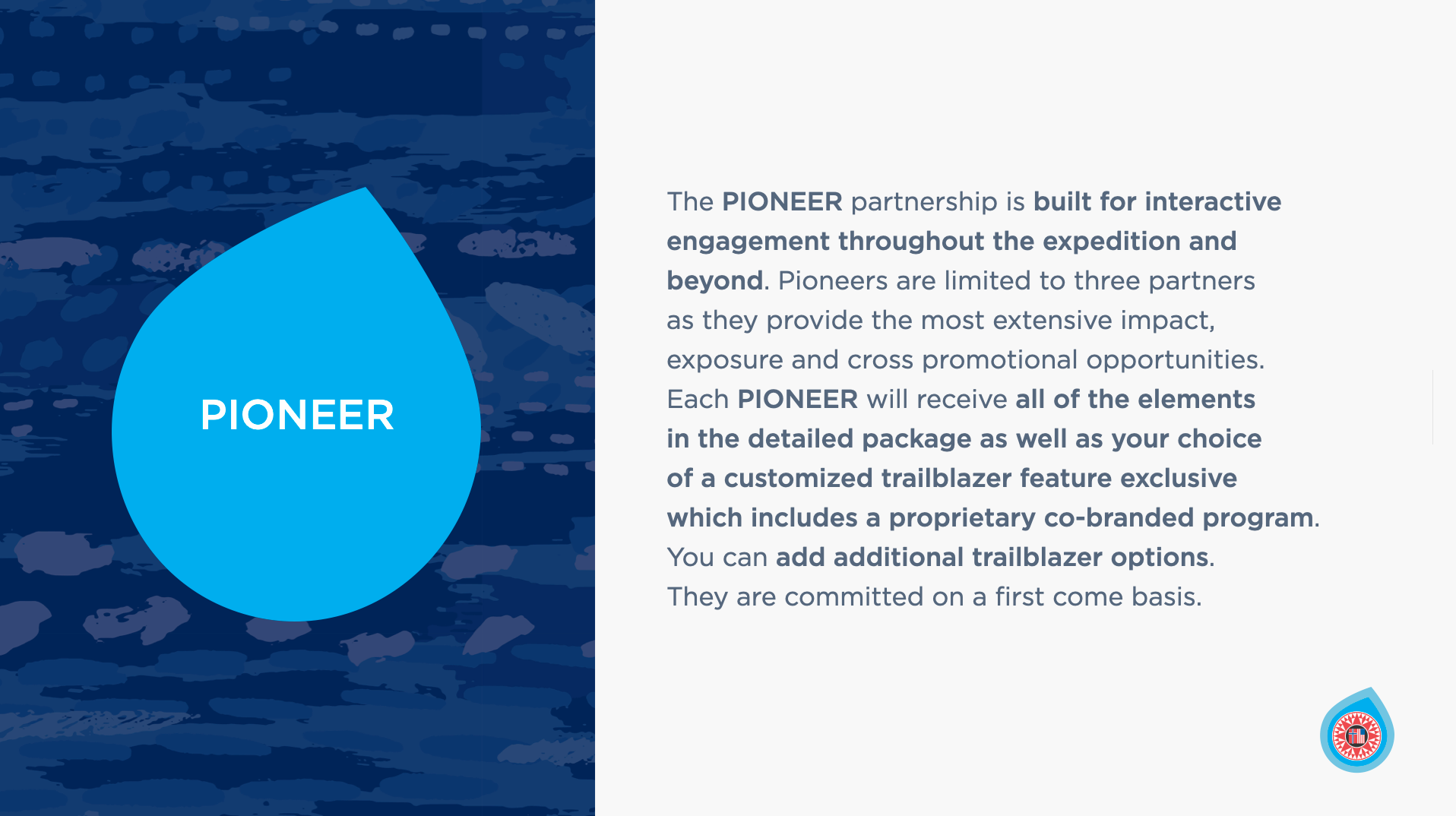 PIONEER

The PIONEER partnership is built for interactive engagement throughout the expedition and beyond. Pioneers are limited to three partners as they provide the most extensive impact, exposure and cross promotional opportunities. Each PIONEER will receive all of the elements in the detailed package as well as your choice of a customized trailblazer feature exclusive which includes a proprietary co-branded program. You can add additional trailblazer options. They are committed on a first come basis.